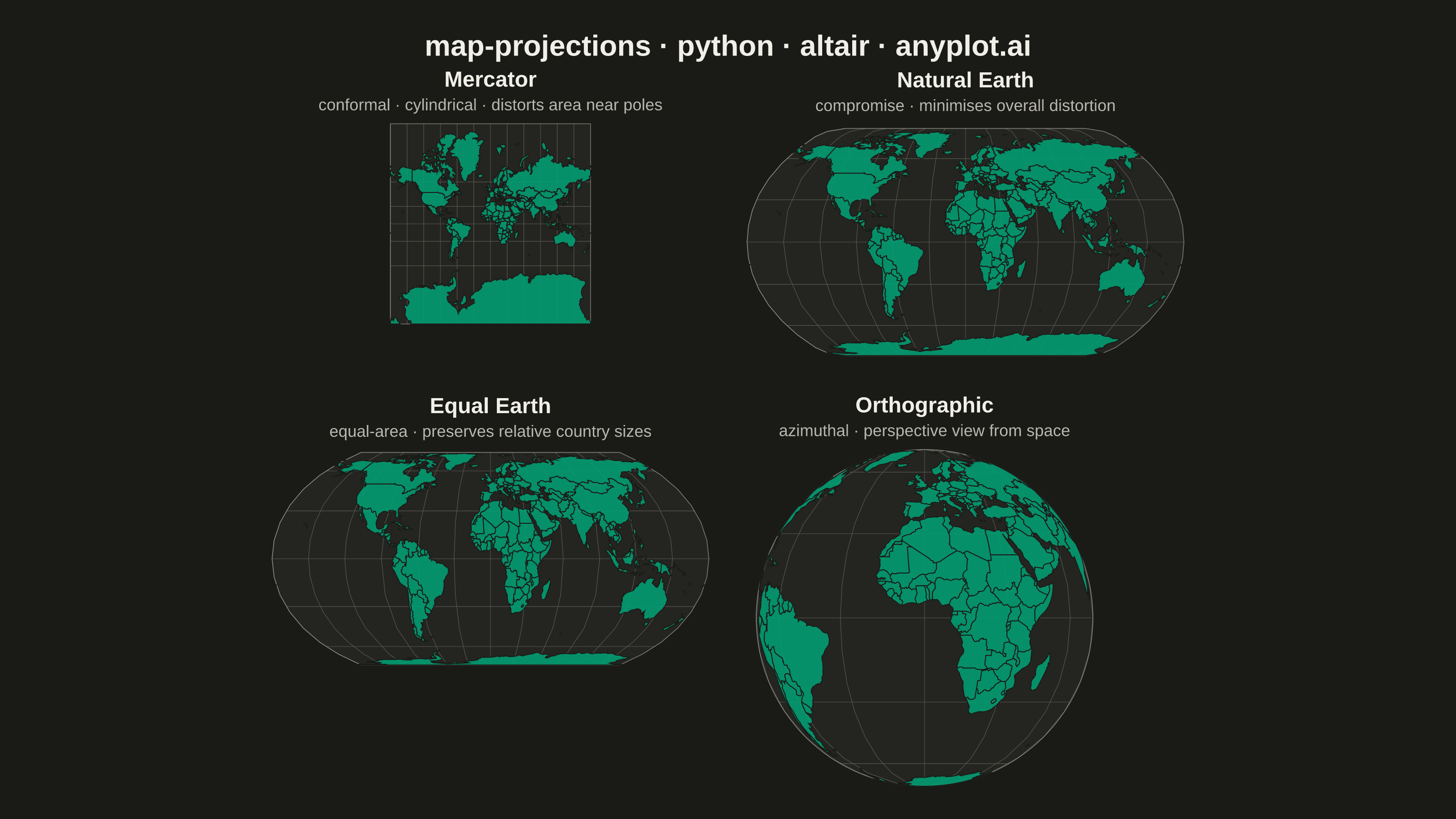 map-projections · python · altair · anyplot.ai

Mercator
conformal · cylindrical · distorts area near poles

Natural Earth
compromise · minimises overall distortion

Equal Earth
equal-area · preserves relative country sizes

Orthographic
azimuthal · perspective view from space